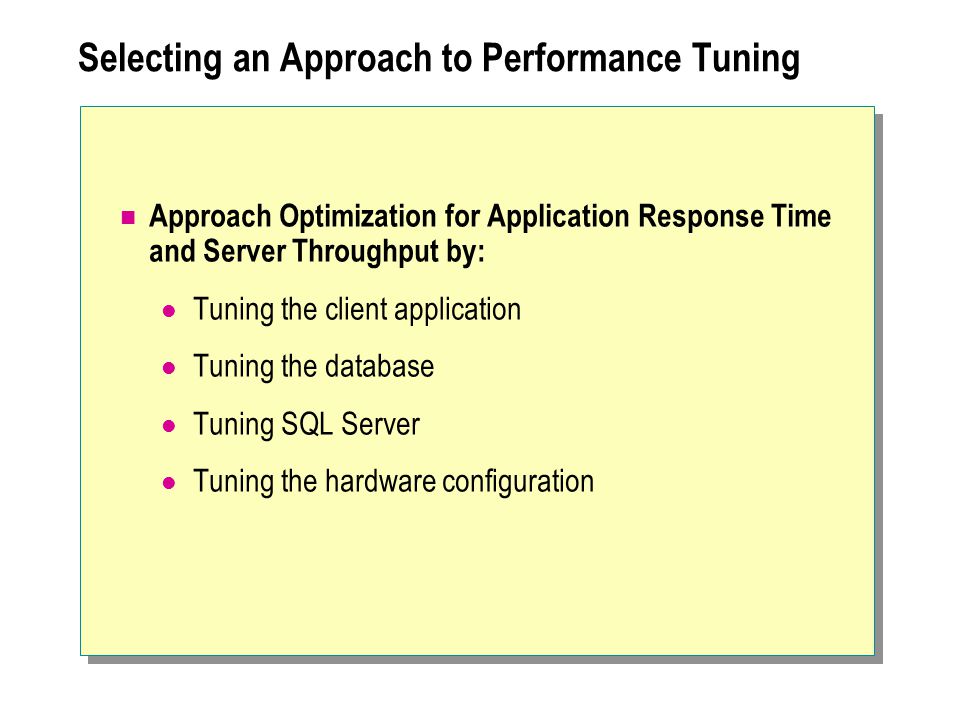 Selecting an Approach to Performance Tuning

Approach Optimization for Application Response Time and Server Throughput by:

Tuning the client application

Tuning the database

Tuning SQL Server

Tuning the hardware configuration